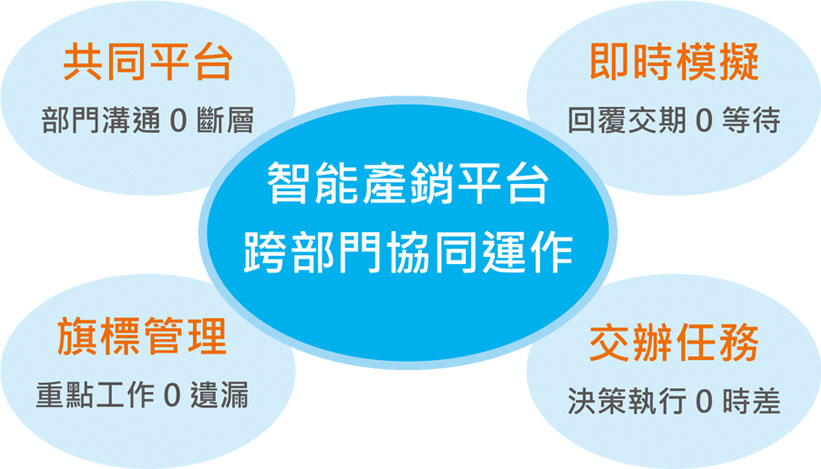 共同平台

部門溝通 0 斷層

即時模擬

回覆交期 0 等待

智能產銷平台
跨部門協同運作

旗標管理

重點工作 0 遺漏

交辦任務

決策執行 0 時差